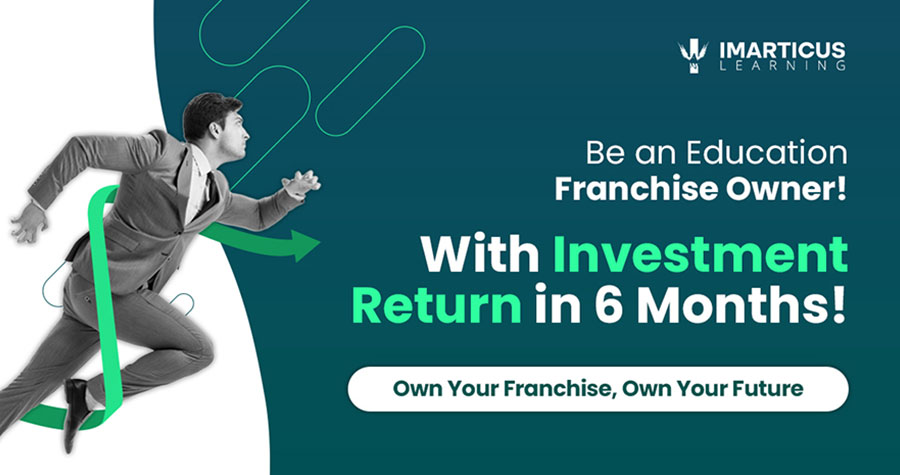 IMARTICUS
LEARNING

Be an Education
Franchise Owner!

With Investment
Return in 6 Months!

Own Your Franchise, Own Your Future